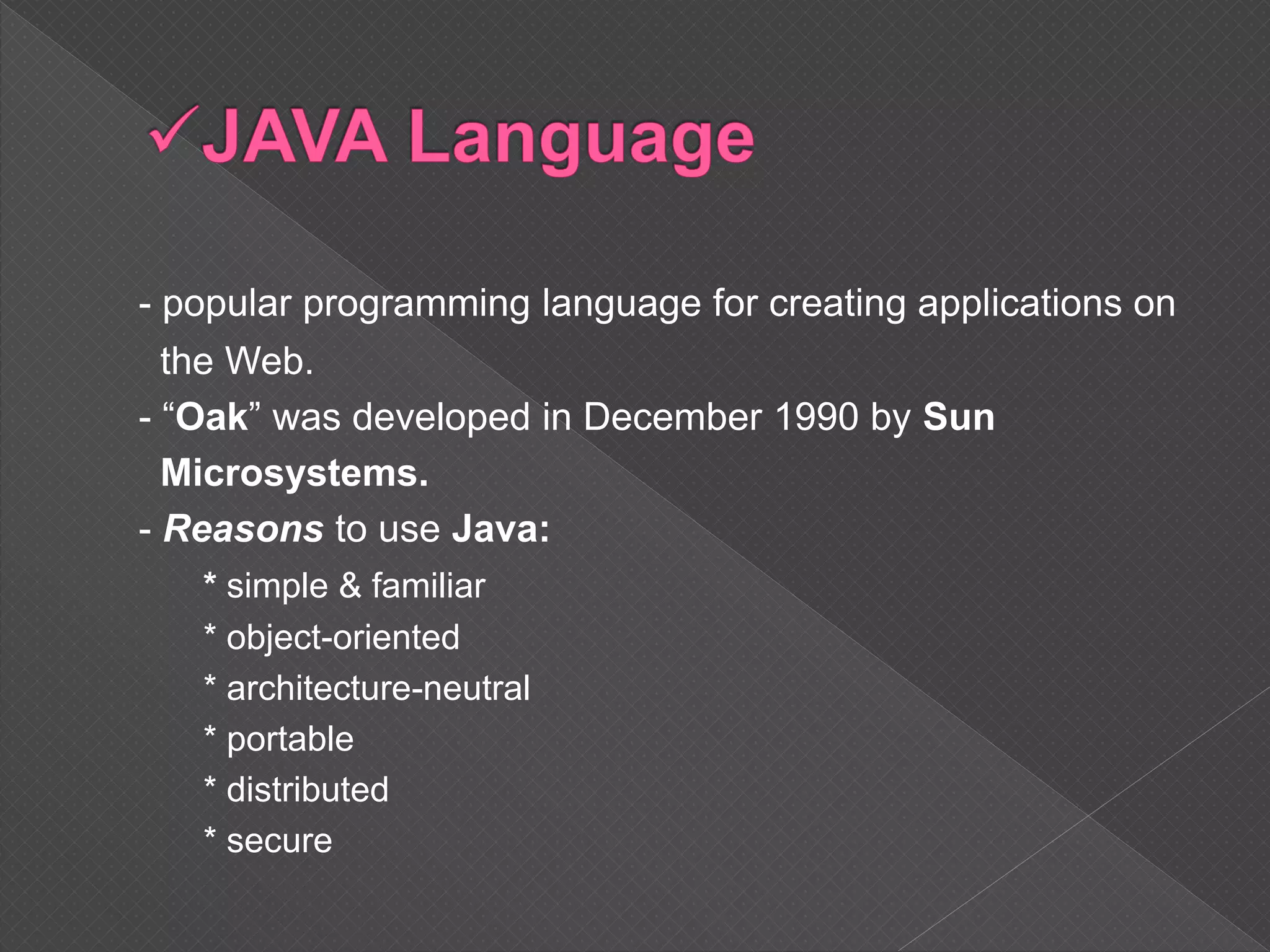 ✓JAVA Language

- popular programming language for creating applications on the Web.
- “Oak” was developed in December 1990 by Sun Microsystems.
- Reasons to use Java:
* simple & familiar
* object-oriented
* architecture-neutral
* portable
* distributed
* secure